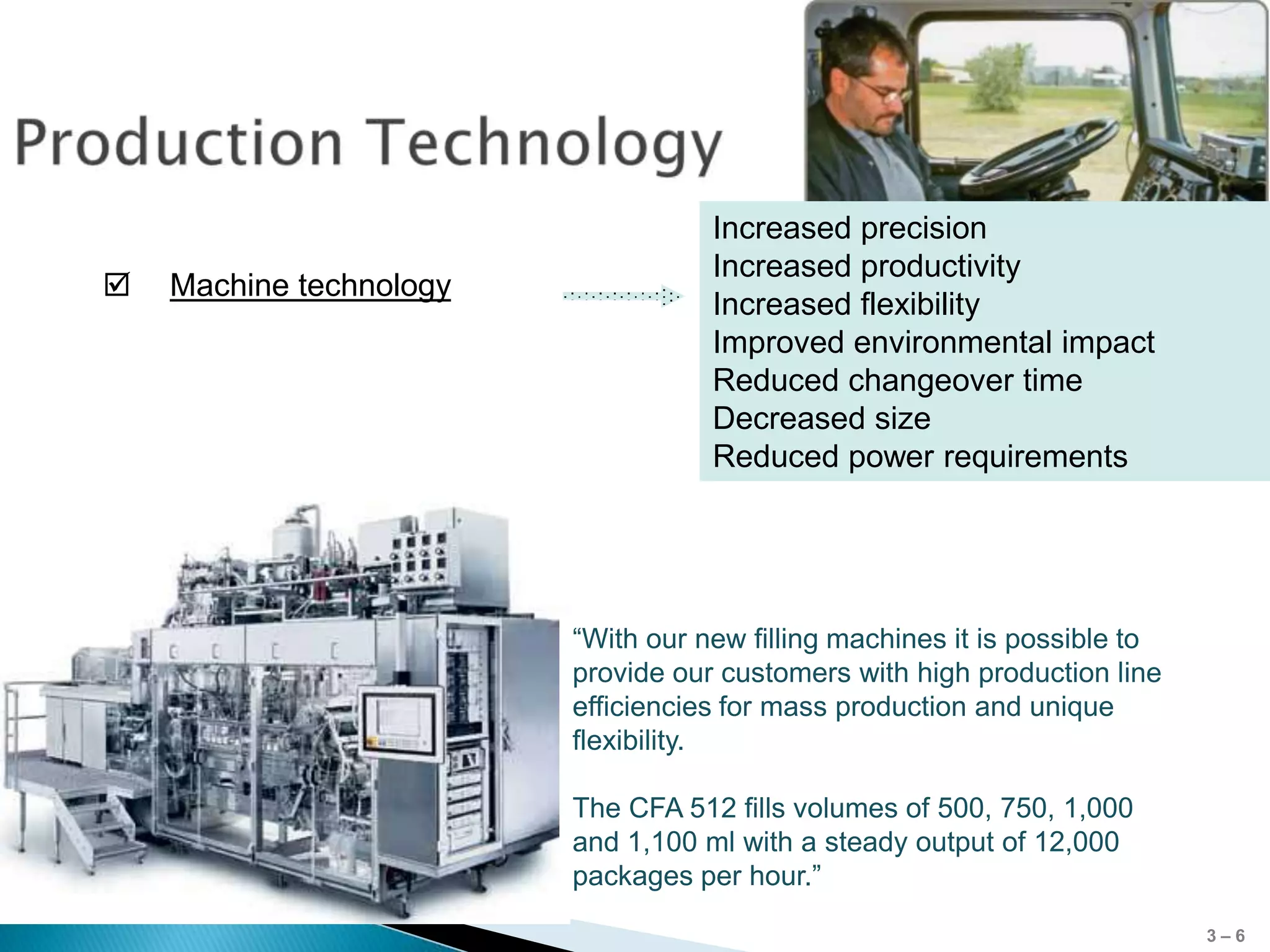 Production Technology

☑ Machine technology

Increased precision
Increased productivity
Increased flexibility
Improved environmental impact
Reduced changeover time
Decreased size
Reduced power requirements

“With our new filling machines it is possible to provide our customers with high production line efficiencies for mass production and unique flexibility.

The CFA 512 fills volumes of 500, 750, 1,000 and 1,100 ml with a steady output of 12,000 packages per hour.”

3 – 6